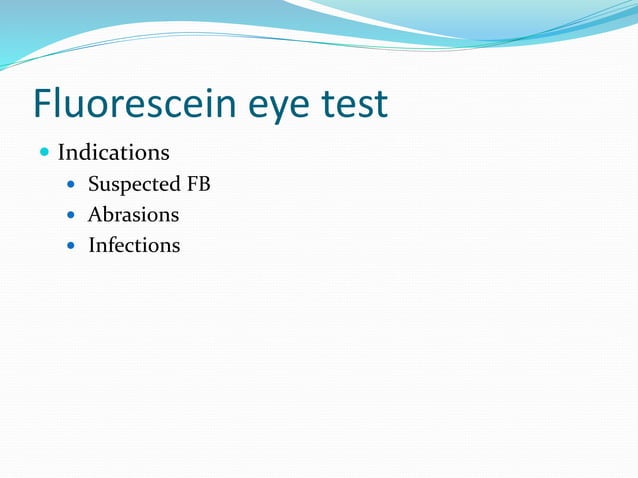 Fluorescein eye test

- Indications
  - Suspected FB
  - Abrasions
  - Infections